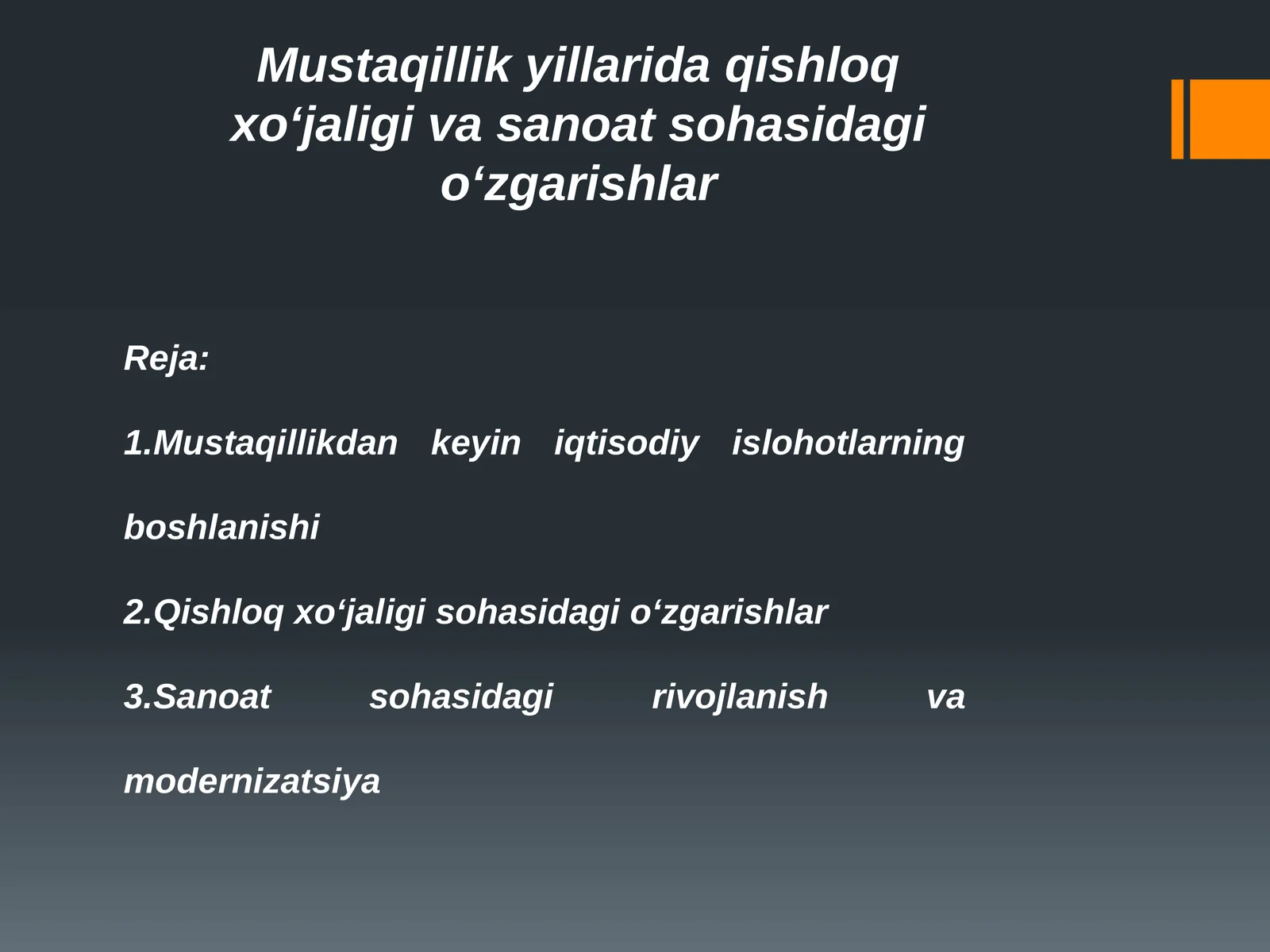 Mustaqillik yillarida qishloq xo‘jaligi va sanoat sohasidagi o‘zgarishlar

Reja:

1.Mustaqillikdan keyin iqtisodiy islohotlarning boshlanishi

2.Qishloq xo‘jaligi sohasidagi o‘zgarishlar

3.Sanoat sohasidagi rivojlanish va modernizatsiya